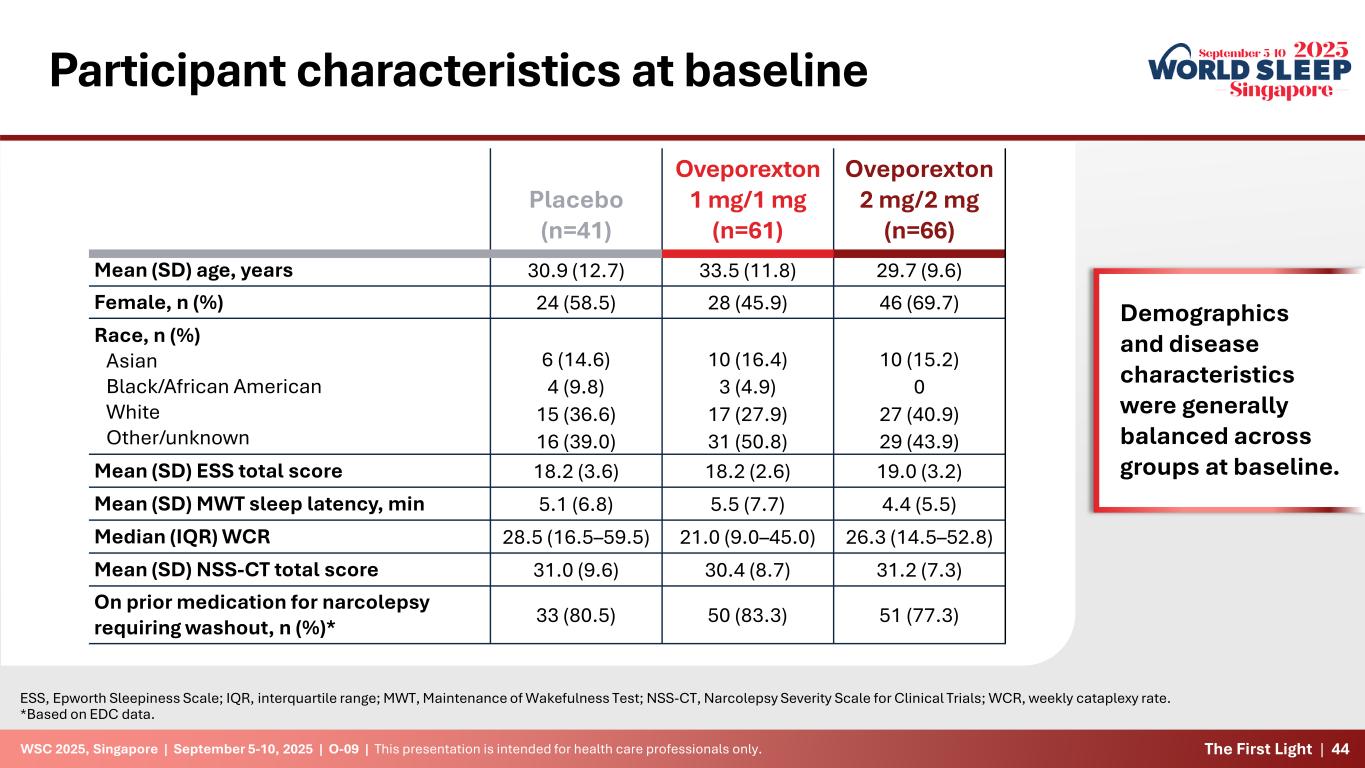 Participant characteristics at baseline

September 5-10 2025
WORLD SLEEP
Singapore

| | Placebo (n=41) | Oveporexton 1 mg/1 mg (n=61) | Oveporexton 2 mg/2 mg (n=66) |
|---|---|---|---|
| Mean (SD) age, years | 30.9 (12.7) | 33.5 (11.8) | 29.7 (9.6) |
| Female, n (%) | 24 (58.5) | 28 (45.9) | 46 (69.7) |
| Race, n (%) | | | |
| Asian | 6 (14.6) | 10 (16.4) | 10 (15.2) |
| Black/African American | 4 (9.8) | 3 (4.9) | 0 |
| White | 15 (36.6) | 17 (27.9) | 27 (40.9) |
| Other/unknown | 16 (39.0) | 31 (50.8) | 29 (43.9) |
| Mean (SD) ESS total score | 18.2 (3.6) | 18.2 (2.6) | 19.0 (3.2) |
| Mean (SD) MWT sleep latency, min | 5.1 (6.8) | 5.5 (7.7) | 4.4 (5.5) |
| Median (IQR) WCR | 28.5 (16.5–59.5) | 21.0 (9.0–45.0) | 26.3 (14.5–52.8) |
| Mean (SD) NSS-CT total score | 31.0 (9.6) | 30.4 (8.7) | 31.2 (7.3) |
| On prior medication for narcolepsy requiring washout, n (%)* | 33 (80.5) | 50 (83.3) | 51 (77.3) |

Demographics and disease characteristics were generally balanced across groups at baseline.

ESS, Epworth Sleepiness Scale; IQR, interquartile range; MWT, Maintenance of Wakefulness Test; NSS-CT, Narcolepsy Severity Scale for Clinical Trials; WCR, weekly cataplexy rate.
*Based on EDC data.

WSC 2025, Singapore | September 5-10, 2025 | O-09 | This presentation is intended for health care professionals only.

The First Light | 44